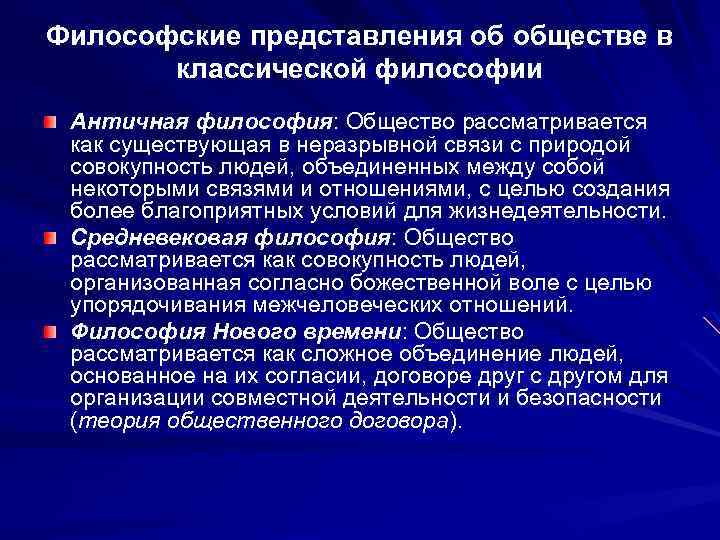 Философские представления об обществе в классической философии

Античная философия: Общество рассматривается как существующая в неразрывной связи с природой совокупность людей, объединенных между собой некоторыми связями и отношениями, с целью создания более благоприятных условий для жизнедеятельности.

Средневековая философия: Общество рассматривается как совокупность людей, организованная согласно божественной воле с целью упорядочивания межчеловеческих отношений.

Философия Нового времени: Общество рассматривается как сложное объединение людей, основанное на их согласии, договоре друг с другом для организации совместной деятельности и безопасности (теория общественного договора).